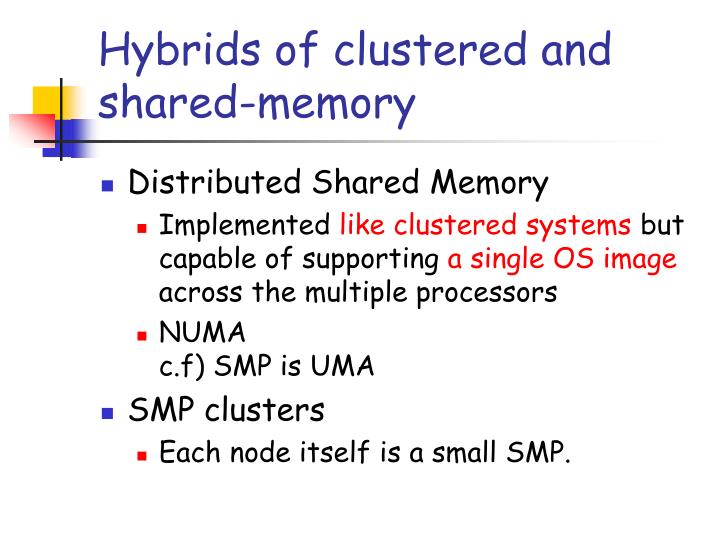 Hybrids of clustered and shared-memory

Distributed Shared Memory

Implemented like clustered systems but capable of supporting a single OS image across the multiple processors

NUMA
c.f) SMP is UMA

SMP clusters

Each node itself is a small SMP.